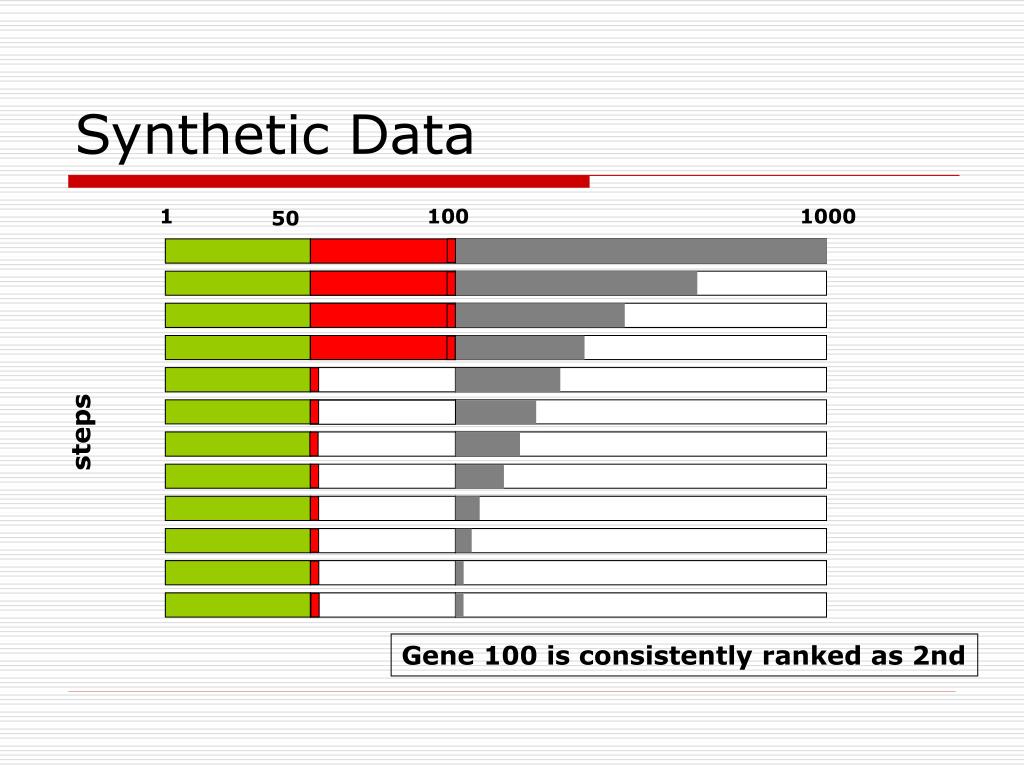 Synthetic Data

1
50
100
1000

steps

Gene 100 is consistently ranked as 2nd